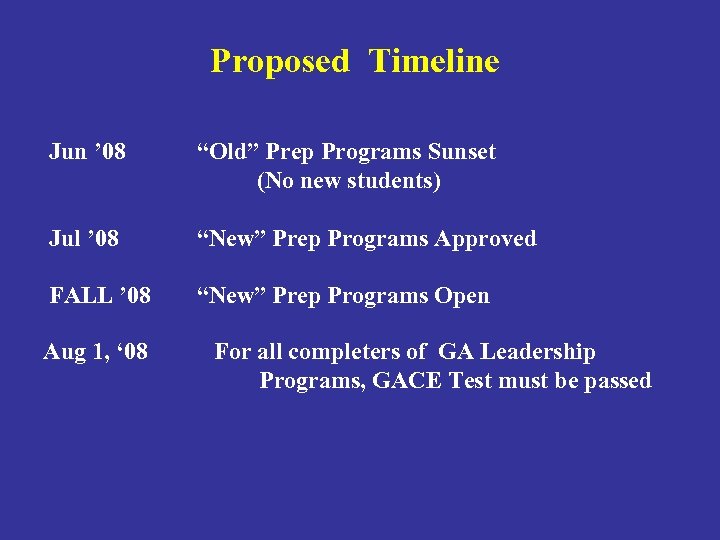 Proposed Timeline

Jun ’08 “Old” Prep Programs Sunset (No new students)

Jul ’08 “New” Prep Programs Approved

FALL ’08 “New” Prep Programs Open

Aug 1, ‘08 For all completers of GA Leadership Programs, GACE Test must be passed